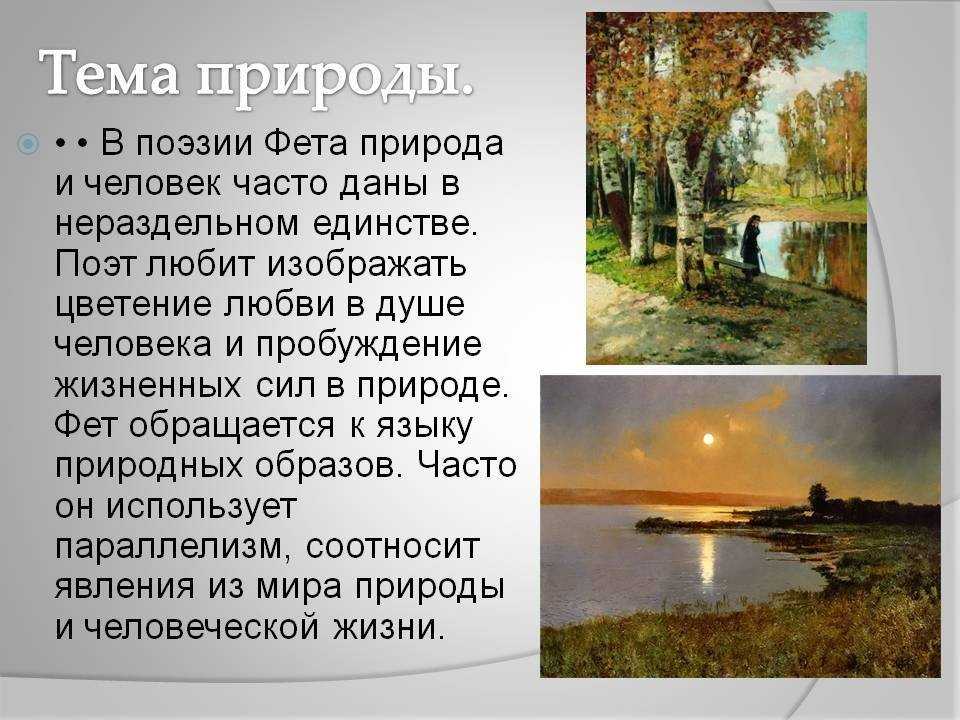 Тема природы.

• • В поэзии Фета природа и человек часто даны в нераздельном единстве. Поэт любит изображать цветение любви в душе человека и пробуждение жизненных сил в природе. Фет обращается к языку природных образов. Часто он использует параллелизм, соотносит явления из мира природы и человеческой жизни.